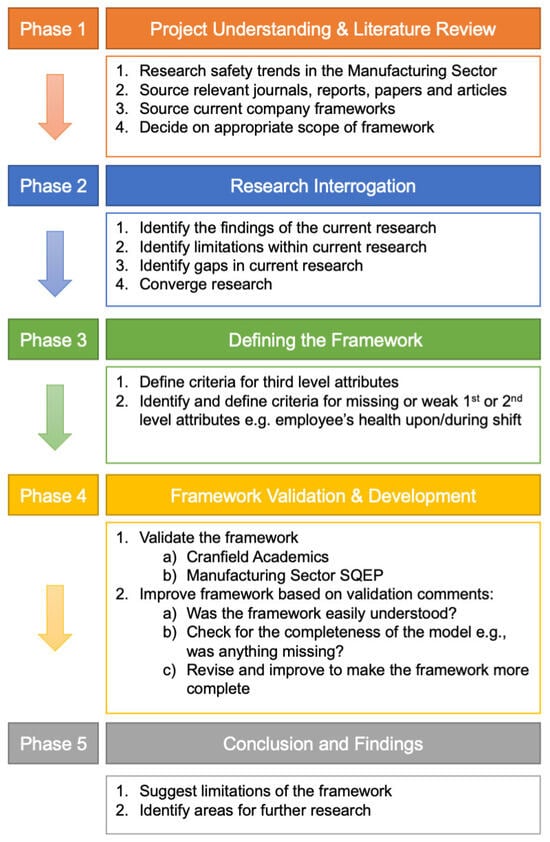 Phase 1

Project Understanding & Literature Review

1. Research safety trends in the Manufacturing Sector
2. Source relevant journals, reports, papers and articles
3. Source current company frameworks
4. Decide on appropriate scope of framework

Phase 2

Research Interrogation

1. Identify the findings of the current research
2. Identify limitations within current research
3. Identify gaps in current research
4. Converge research

Phase 3

Defining the Framework

1. Define criteria for third level attributes
2. Identify and define criteria for missing or weak 1$^{st}$ or 2$^{nd}$ level attributes e.g. employee's health upon/during shift

Phase 4

Framework Validation & Development

1. Validate the framework
a) Cranfield Academics
b) Manufacturing Sector SQEP
2. Improve framework based on validation comments:
a) Was the framework easily understood?
b) Check for the completeness of the model e.g., was anything missing?
c) Revise and improve to make the framework more complete

Phase 5

Conclusion and Findings

1. Suggest limitations of the framework
2. Identify areas for further research